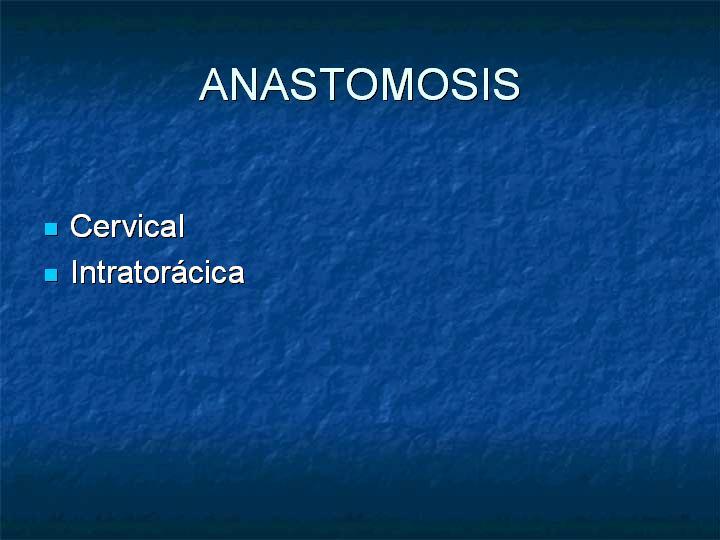 ANASTOMOSIS

- Cervical
- Intratorácica